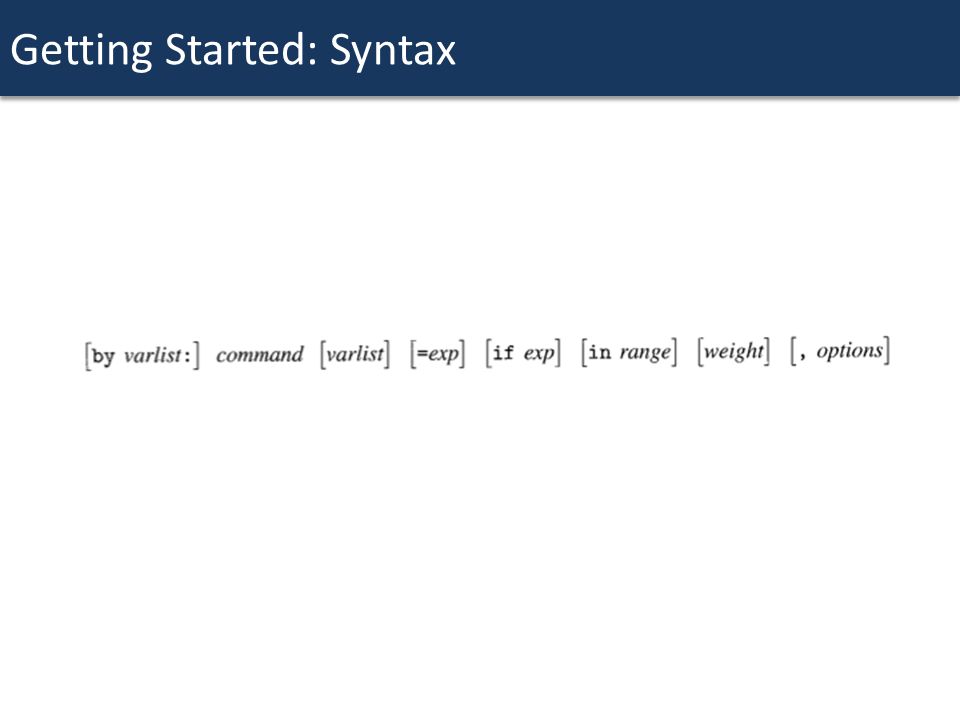 Getting Started: Syntax

[by varlist:] command [varlist] [=exp] [if exp] [in range] [weight] [, options]